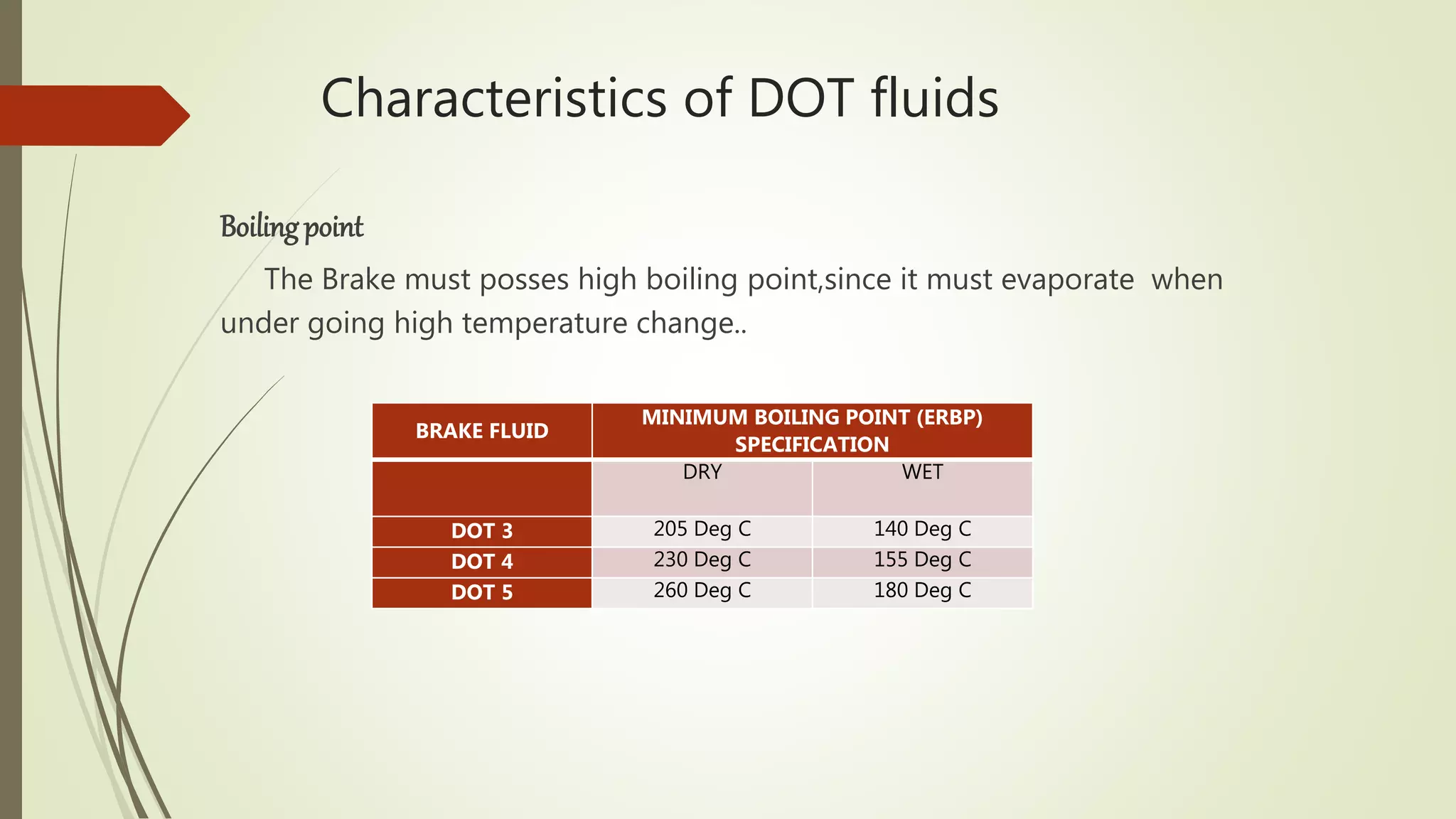 Characteristics of DOT fluids

Boiling point

The Brake must posses high boiling point,since it must evaporate when under going high temperature change..

| BRAKE FLUID | MINIMUM BOILING POINT (ERBP) SPECIFICATION | |
|---|---|---|
| | DRY | WET |
| DOT 3 | 205 Deg C | 140 Deg C |
| DOT 4 | 230 Deg C | 155 Deg C |
| DOT 5 | 260 Deg C | 180 Deg C |